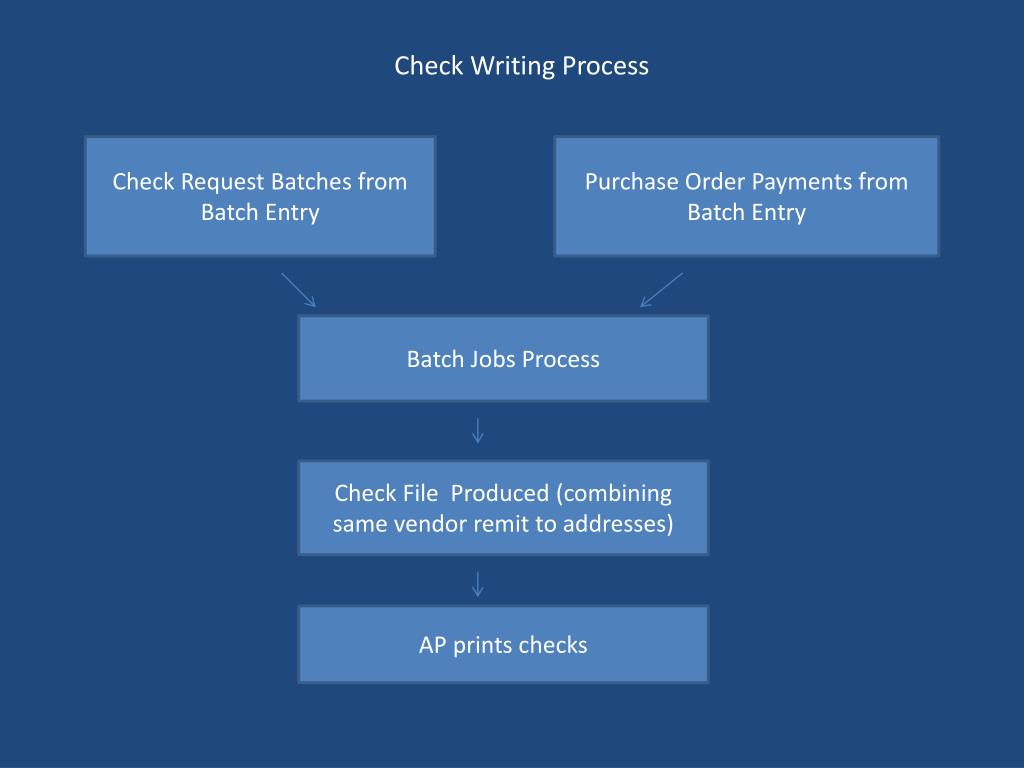 Check Writing Process

Check Request Batches from Batch Entry

Purchase Order Payments from Batch Entry

Batch Jobs Process

Check File  Produced (combining same vendor remit to addresses)

AP prints checks